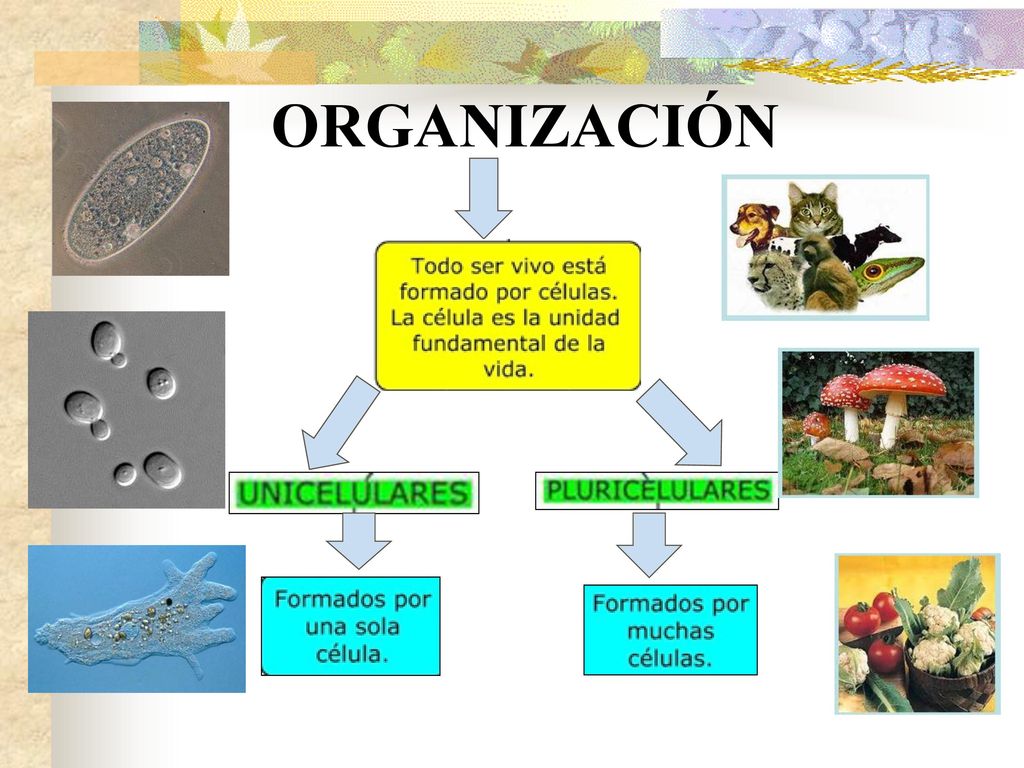 ORGANIZACIÓN

Todo ser vivo está formado por células. La célula es la unidad fundamental de la vida.

UNICELÚLARES

PLURICÈLULARES

Formados por una sola célula.

Formados por muchas células.